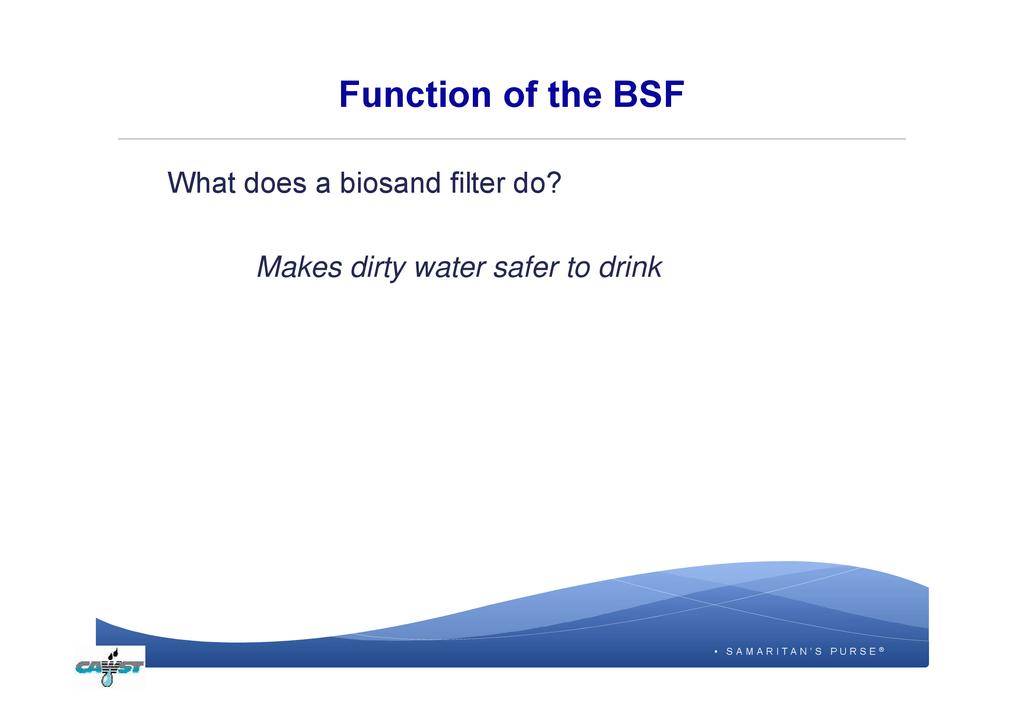 Function of the BSF

What does a biosand filter do?

Makes dirty water safer to drink

CAWST

• SAMARITAN'S PURSE®